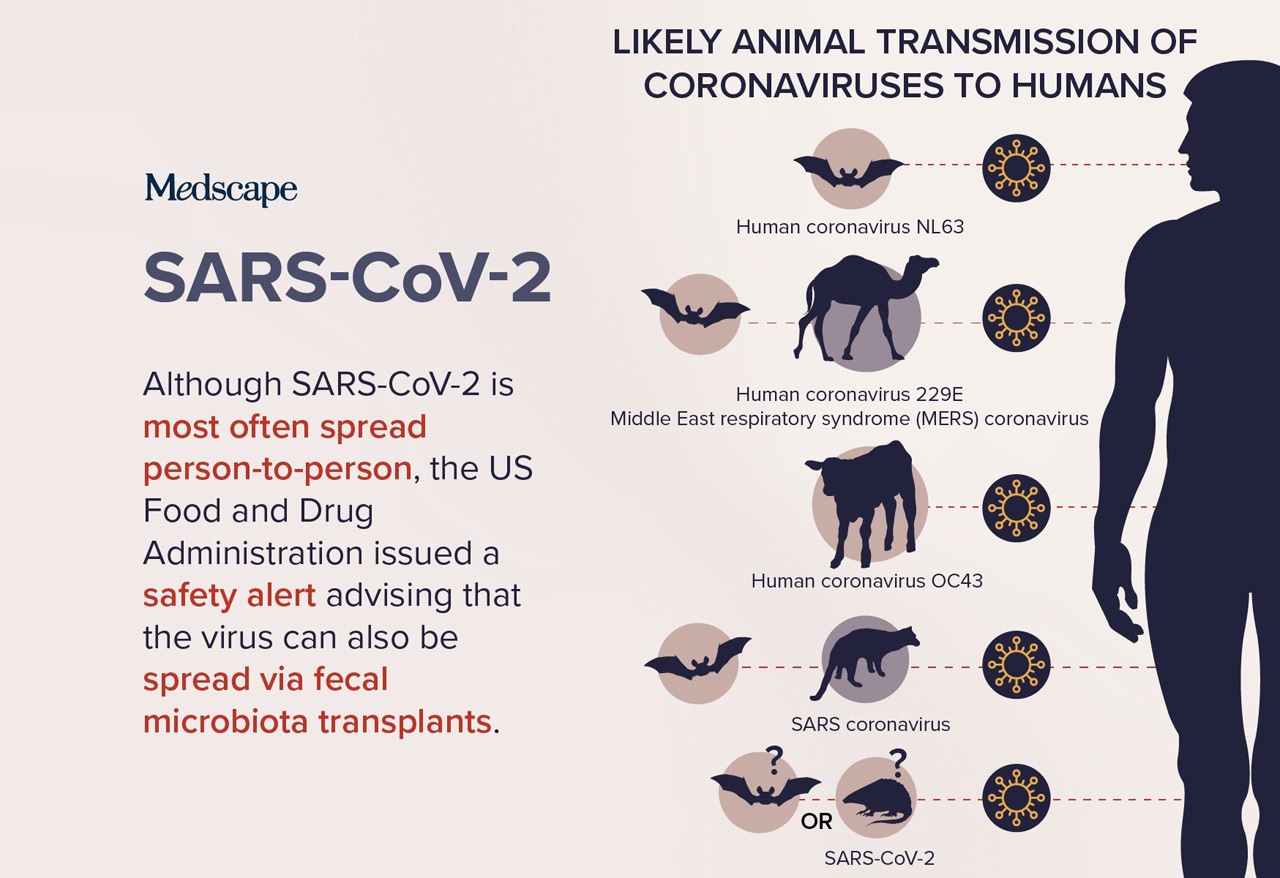 Medscape

SARS-CoV-2

Although SARS-CoV-2 is most often spread person-to-person, the US Food and Drug Administration issued a safety alert advising that the virus can also be spread via fecal microbiota transplants.

LIKELY ANIMAL TRANSMISSION OF CORONAVIRUSES TO HUMANS

Human coronavirus NL63

Human coronavirus 229E
Middle East respiratory syndrome (MERS) coronavirus

Human coronavirus OC43

SARS coronavirus

?

?

OR

SARS-CoV-2